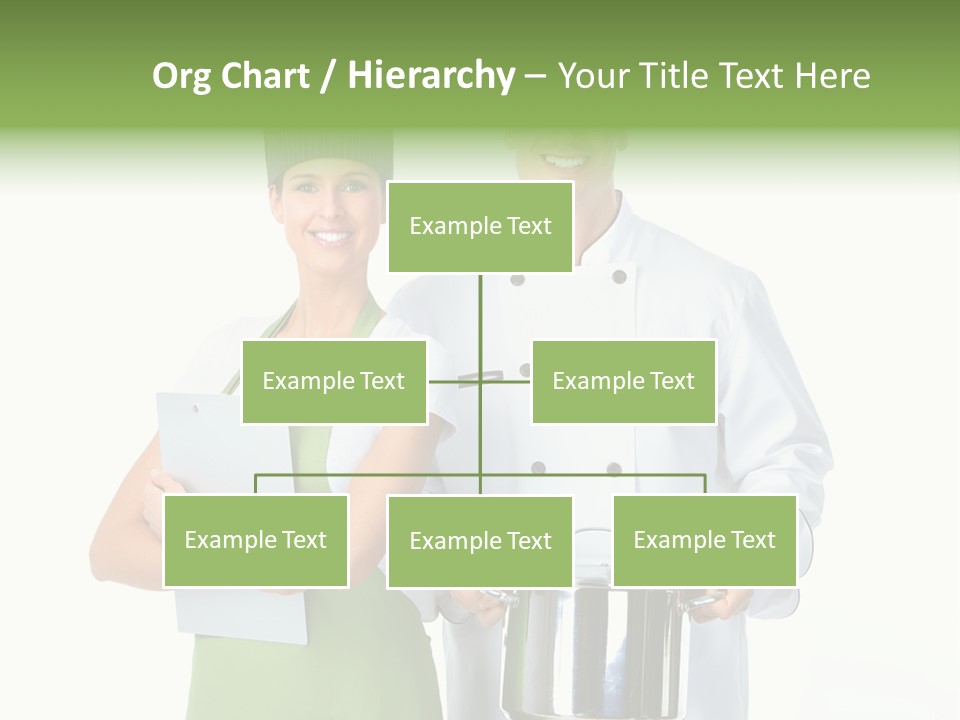 Org Chart / Hierarchy – Your Title Text Here

Example Text

Example Text

Example Text

Example Text

Example Text

Example Text